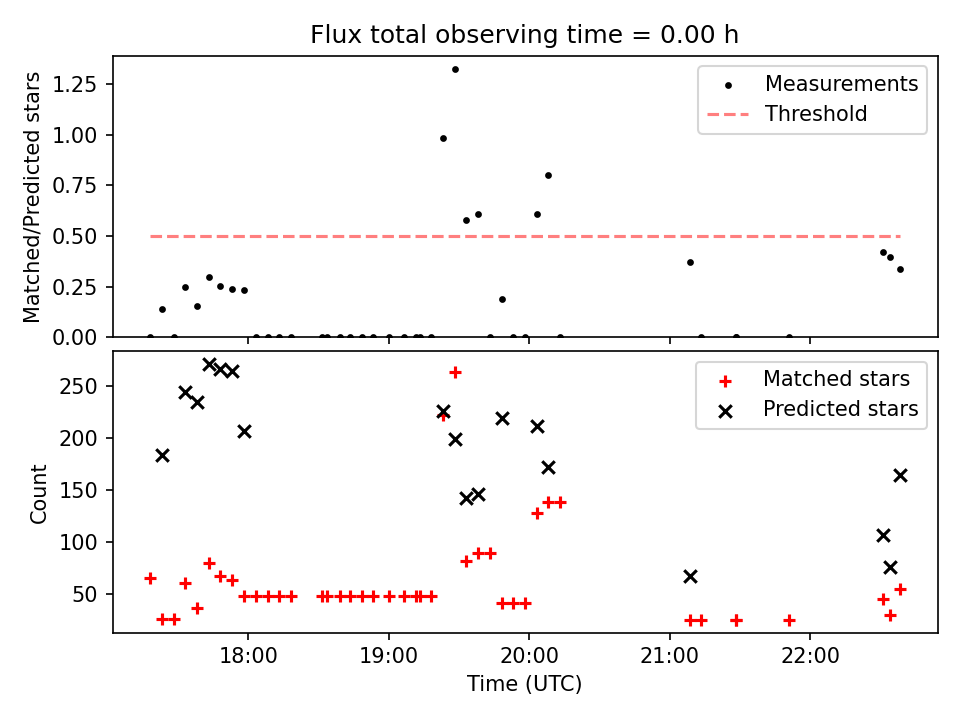 Flux total observing time = 0.00 h

Matched/Predicted stars

1.25
1.00
0.75
0.50
0.25
0.00

Measurements
Threshold

Count

250
200
150
100
50

Matched stars
Predicted stars

18:00
19:00
20:00
21:00
22:00

Time (UTC)